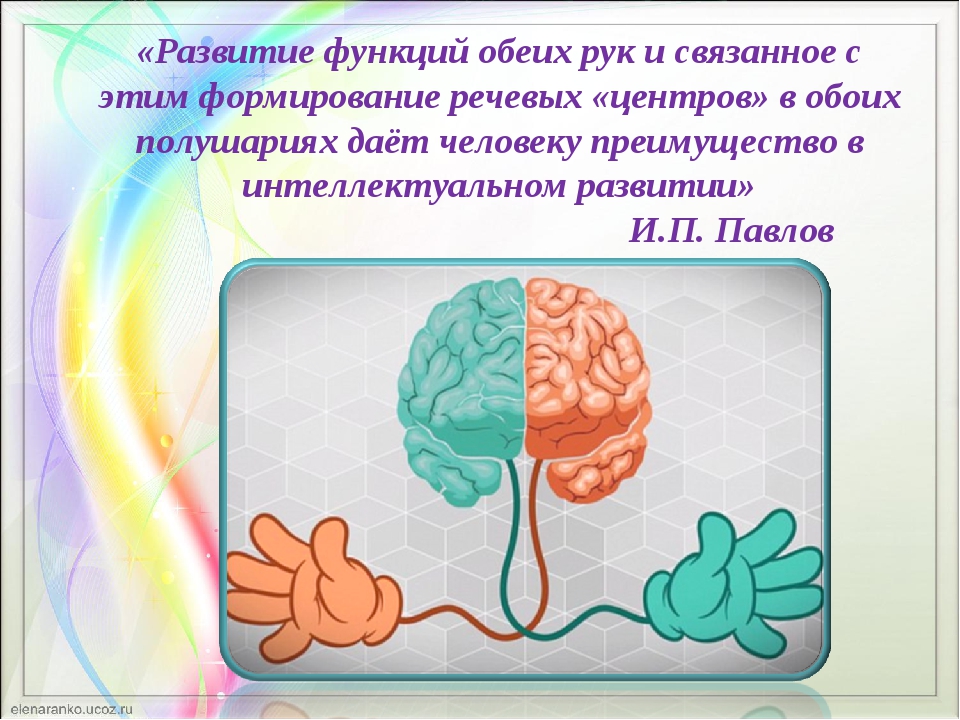 «Развитие функций обеих рук и связанное с этим формирование речевых «центров» в обоих полушариях даёт человеку преимущество в интеллектуальном развитии»

И.П. Павлов

elenaranko.ucoz.ru